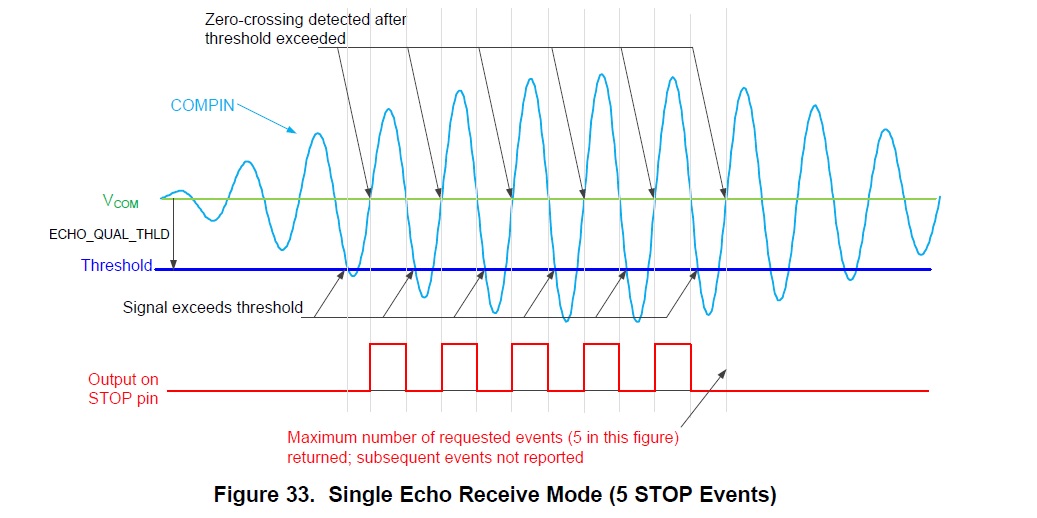 Zero-crossing detected after threshold exceeded

COMPIN

$V_{COM}$

ECHO_QUAL_THLD

Threshold

Signal exceeds threshold

Output on STOP pin

Maximum number of requested events (5 in this figure) returned; subsequent events not reported

Figure 33. Single Echo Receive Mode (5 STOP Events)